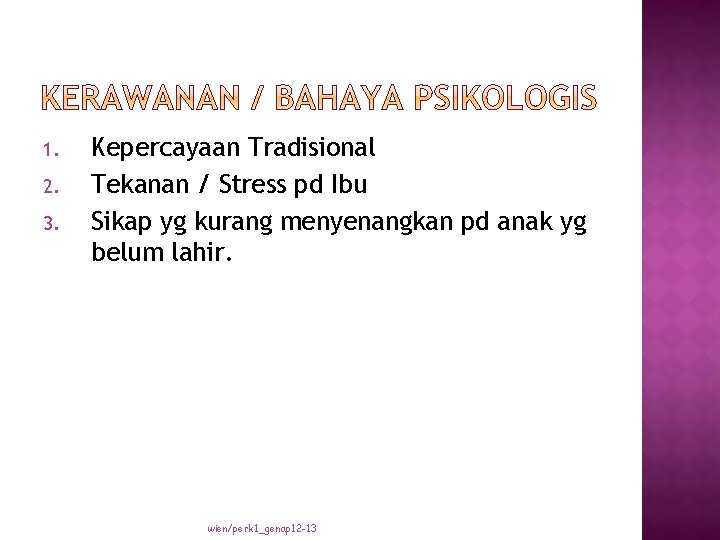 KERAWANAN / BAHAYA PSIKOLOGIS

1. Kepercayaan Tradisional
2. Tekanan / Stress pd Ibu
3. Sikap yg kurang menyenangkan pd anak yg belum lahir.

wien/perk1_genap12-13